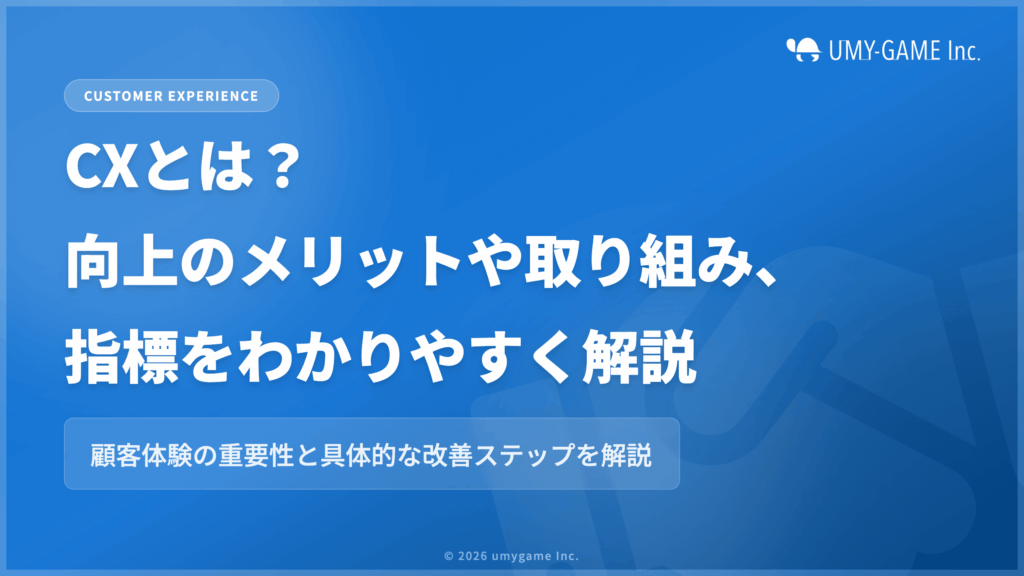 UMY-GAME Inc.

CUSTOMER EXPERIENCE

CXとは？
向上のメリットや取り組み、
指標をわかりやすく解説

顧客体験の重要性と具体的な改善ステップを解説

© 2026 umygame Inc.